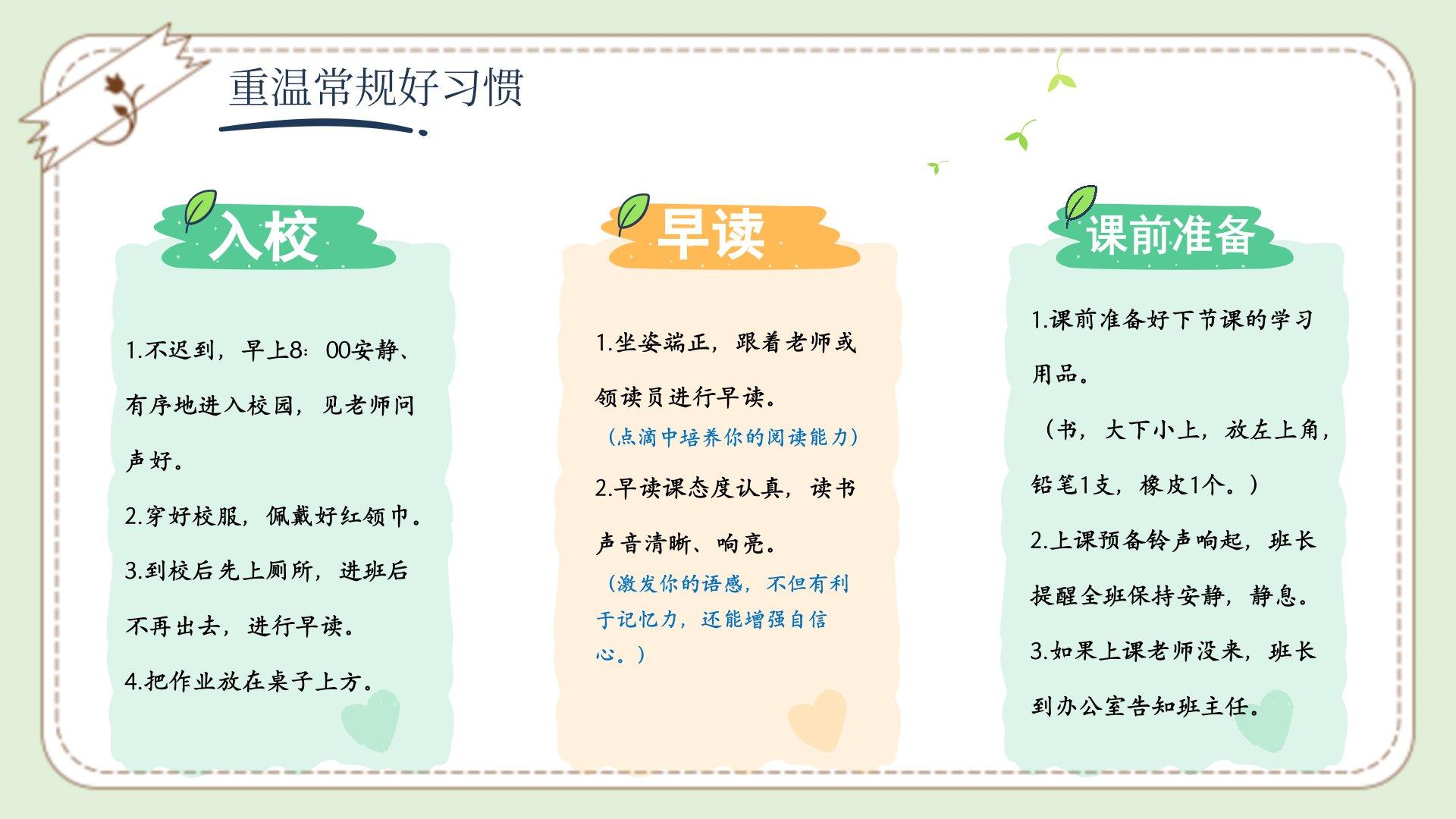 重温常规好习惯

入校

1.不迟到，早上8：00安静、有序地进入校园，见老师问声好。

2.穿好校服，佩戴好红领巾。

3.到校后先上厕所，进班后不再出去，进行早读。

4.把作业放在桌子上方。

早读

1.坐姿端正，跟着老师或领读员进行早读。

（点滴中培养你的阅读能力）

2.早读课态度认真，读书声音清晰、响亮。

（激发你的语感，不但有利于记忆力，还能增强自信心。）

课前准备

1.课前准备好下节课的学习用品。

（书，大下小上，放左上角，铅笔1支，橡皮1个。）

2.上课预备铃声响起，班长提醒全班保持安静，静息。

3.如果上课老师没来，班长到办公室告知班主任。